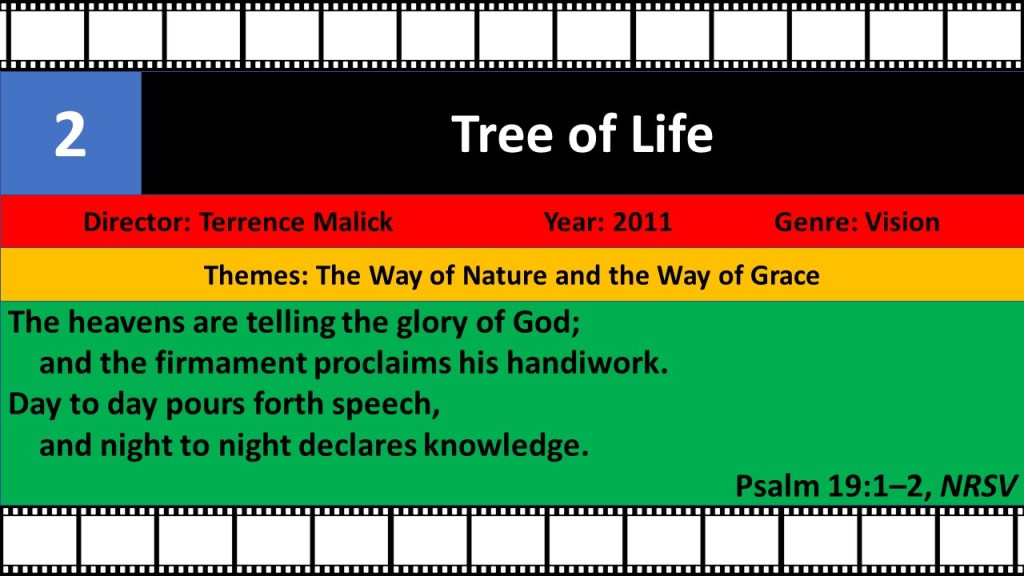 2

Tree of Life

Director: Terrence Malick Year: 2011 Genre: Vision

Themes: The Way of Nature and the Way of Grace

The heavens are telling the glory of God;
and the firmament proclaims his handiwork.
Day to day pours forth speech,
and night to night declares knowledge.

Psalm 19:1–2, NRSV